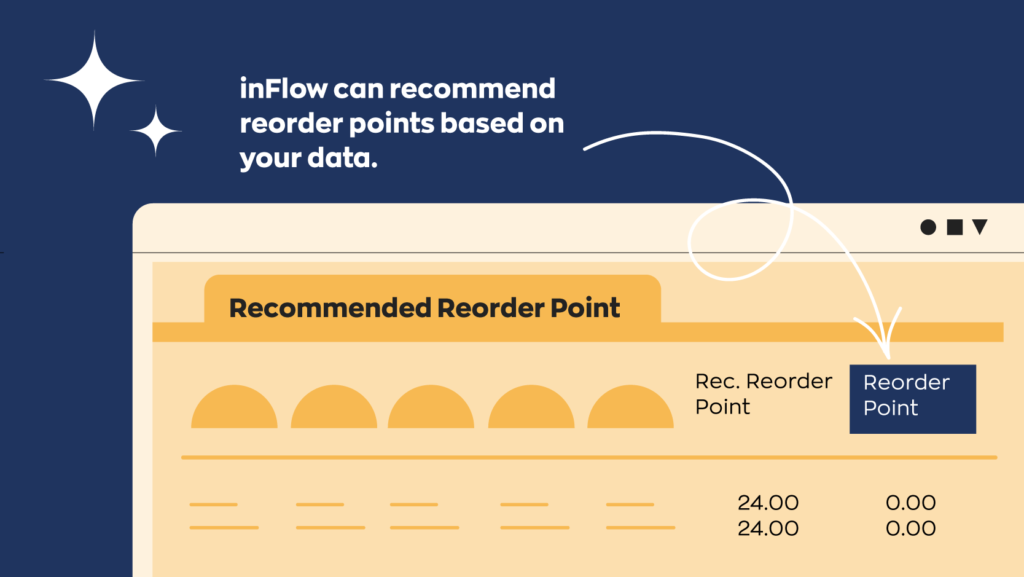 inFlow can recommend reorder points based on your data.

Recommended Reorder Point

| Rec. Reorder Point | Reorder Point |
|---|---|
| 24.00 | 0.00 |
| 24.00 | 0.00 |